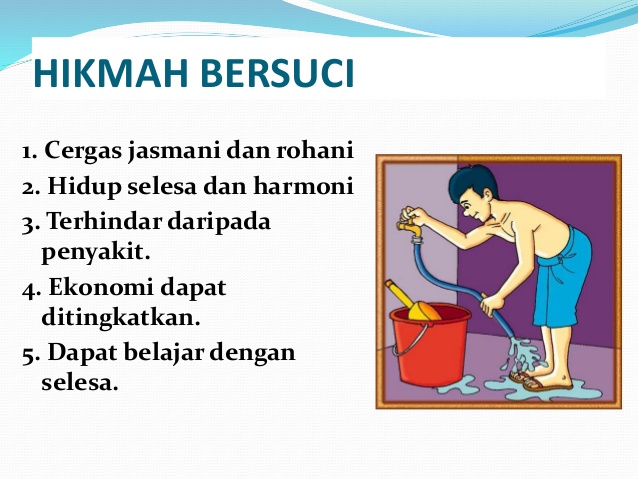 HIKMAH BERSUCI

1. Cergas jasmani dan rohani
2. Hidup selesa dan harmoni
3. Terhindar daripada penyakit.
4. Ekonomi dapat ditingkatkan.
5. Dapat belajar dengan selesa.